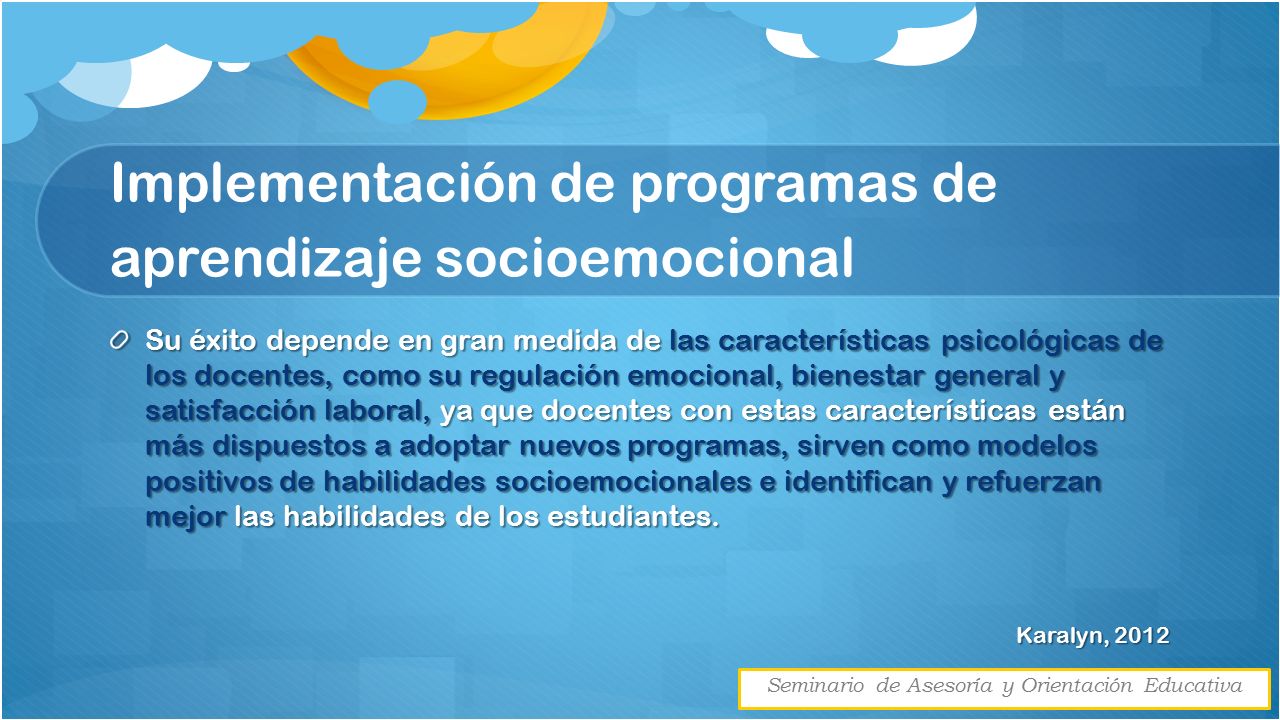 Implementación de programas de aprendizaje socioemocional

Su éxito depende en gran medida de las características psicológicas de los docentes, como su regulación emocional, bienestar general y satisfacción laboral, ya que docentes con estas características están más dispuestos a adoptar nuevos programas, sirven como modelos positivos de habilidades socioemocionales e identifican y refuerzan mejor las habilidades de los estudiantes.

Karalyn, 2012

Seminario de Asesoría y Orientación Educativa